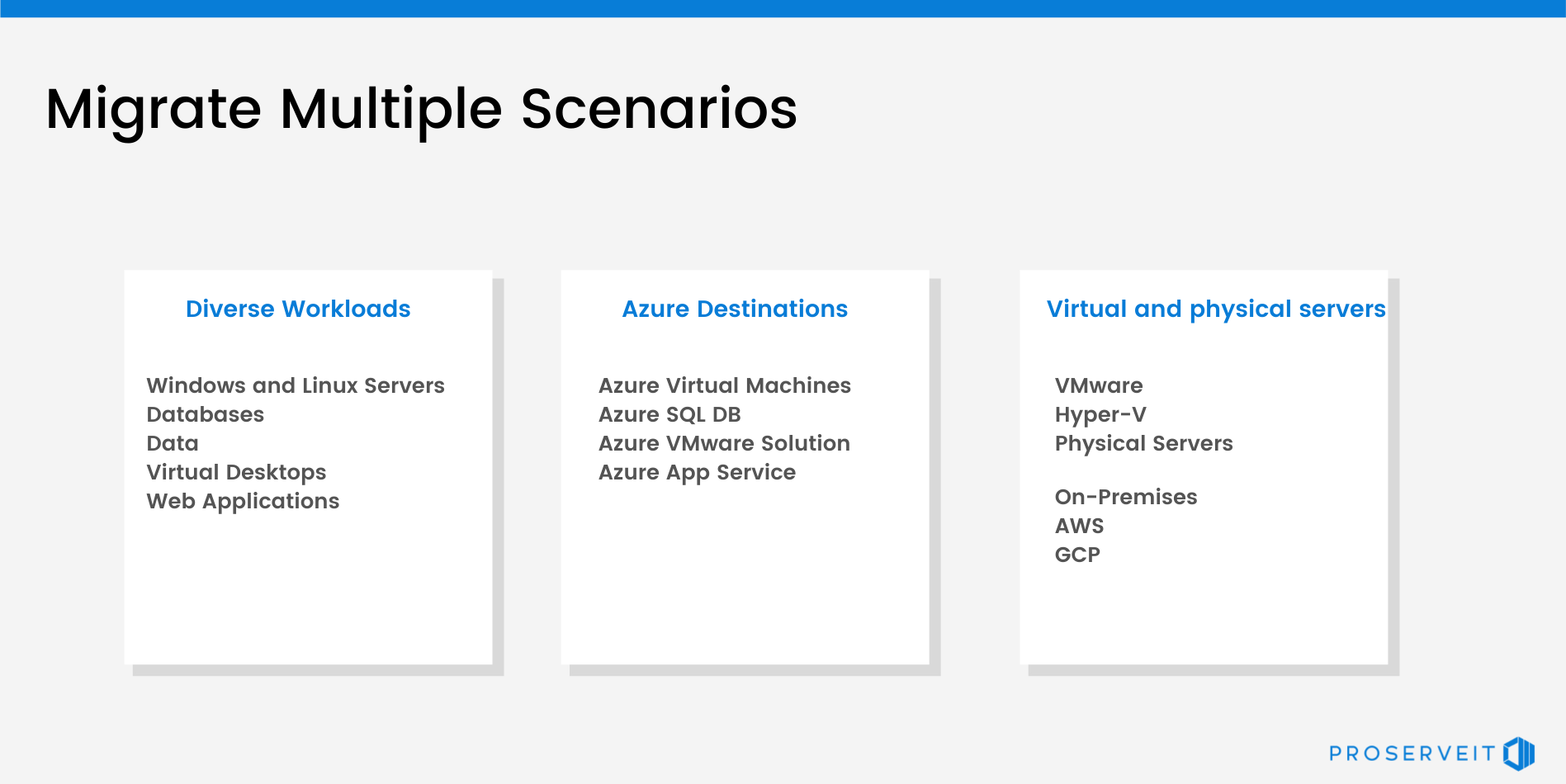 Migrate Multiple Scenarios

Diverse Workloads

Windows and Linux Servers
Databases
Data
Virtual Desktops
Web Applications

Azure Destinations

Azure Virtual Machines
Azure SQL DB
Azure VMware Solution
Azure App Service

Virtual and physical servers

VMware
Hyper-V
Physical Servers

On-Premises
AWS
GCP

PROSERVEIT